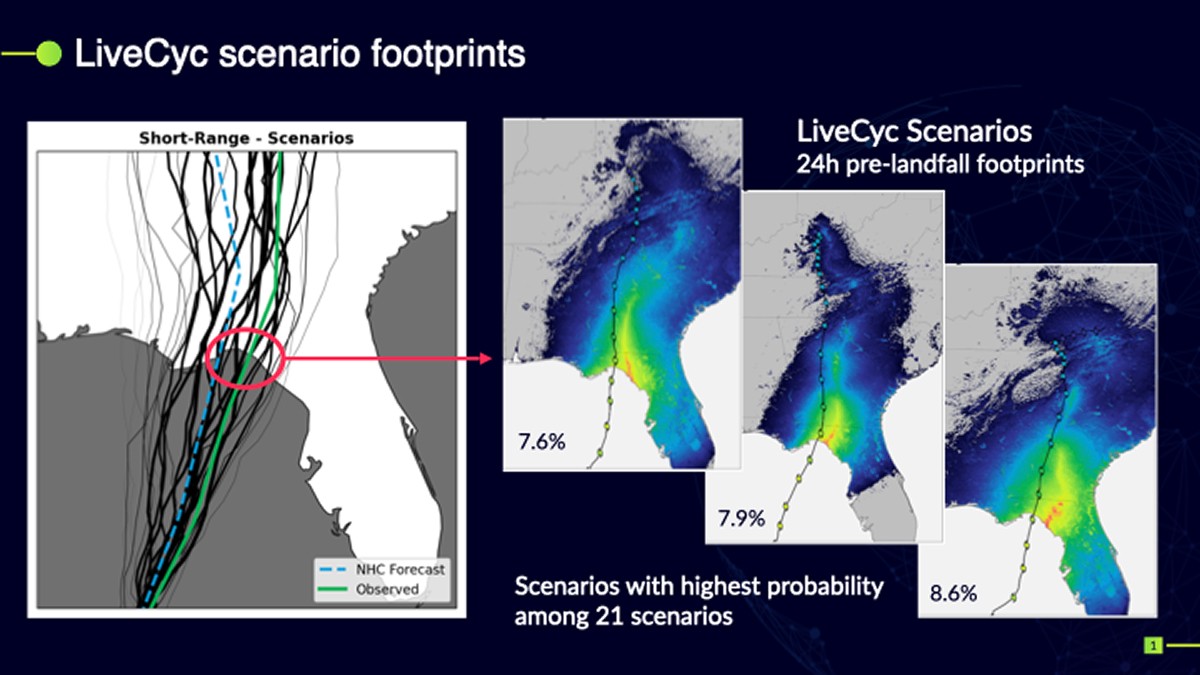 LiveCyc scenario footprints

Short-Range - Scenarios

NHC Forecast
Observed

LiveCyc Scenarios
24h pre-landfall footprints

7.6%

7.9%

8.6%

Scenarios with highest probability among 21 scenarios

1